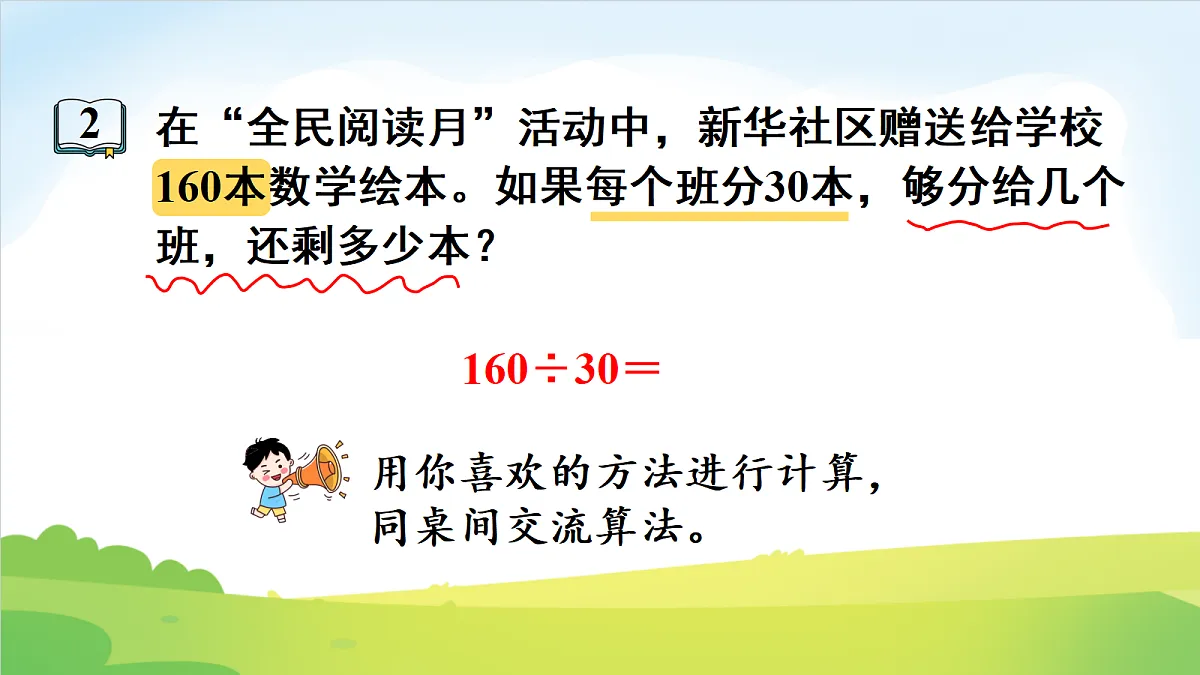 2 在“全民阅读月”活动中，新华社区赠送给学校160本数学绘本。如果每个班分30本，够分给几个班，还剩多少本？

$160 \div 30 =$

用你喜欢的方法进行计算，同桌间交流算法。